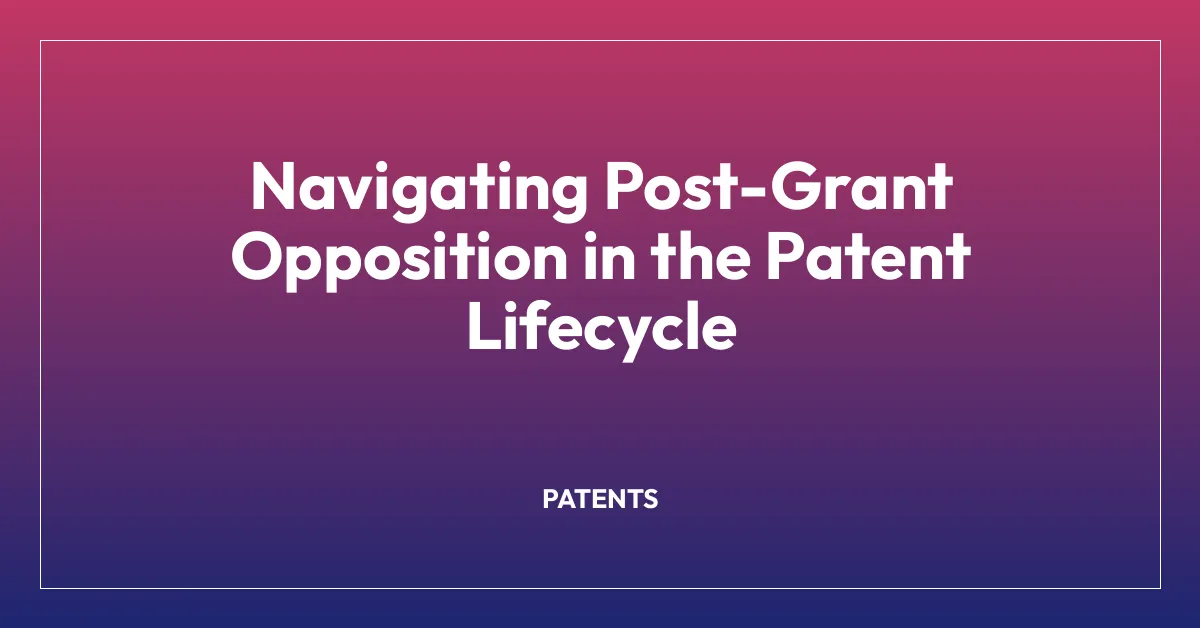 Navigating Post-Grant Opposition in the Patent Lifecycle

PATENTS